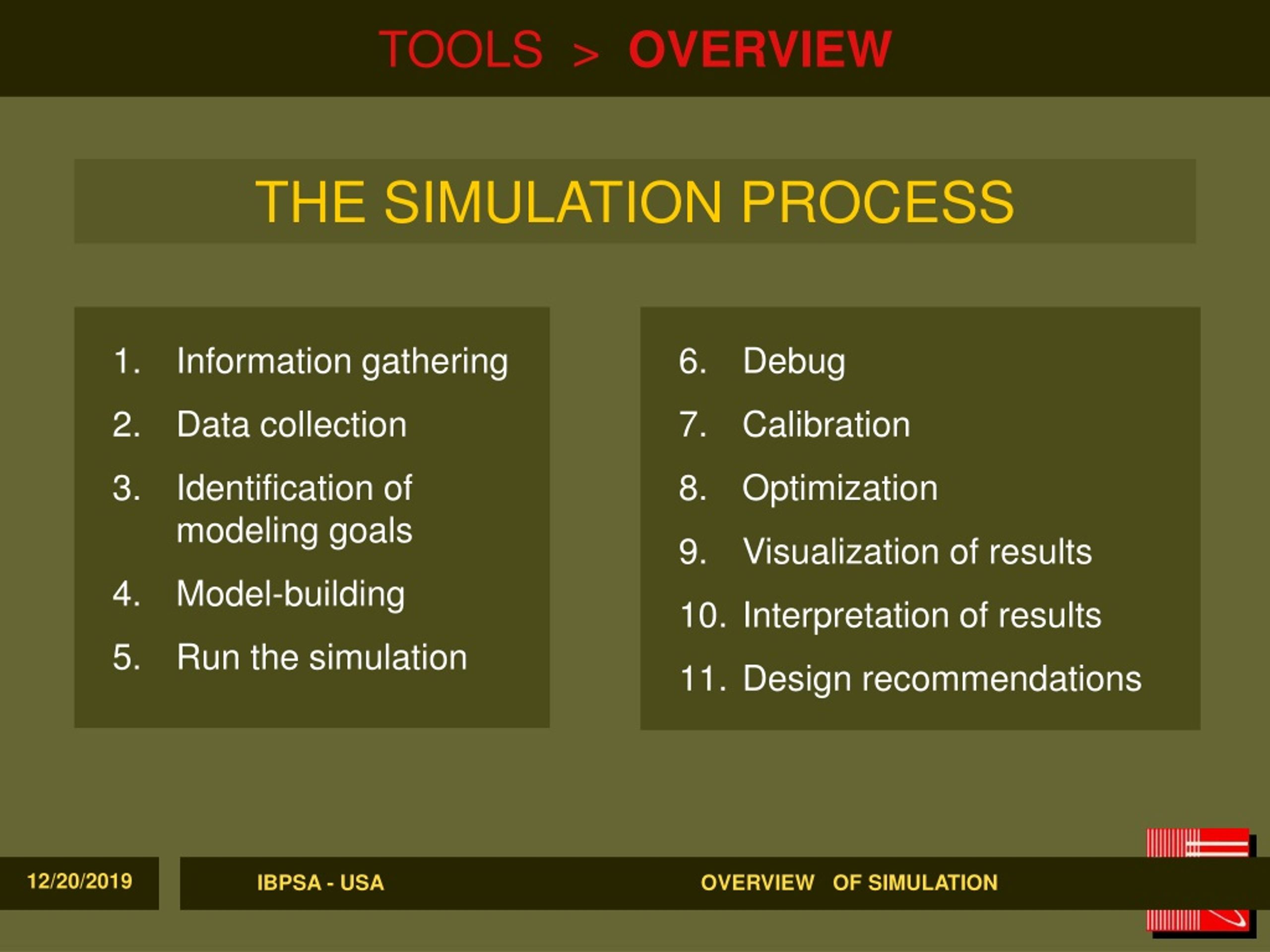 TOOLS > OVERVIEW

THE SIMULATION PROCESS

1. Information gathering
2. Data collection
3. Identification of modeling goals
4. Model-building
5. Run the simulation

6. Debug
7. Calibration
8. Optimization
9. Visualization of results
10. Interpretation of results
11. Design recommendations

12/20/2019

IBPSA - USA

OVERVIEW OF SIMULATION